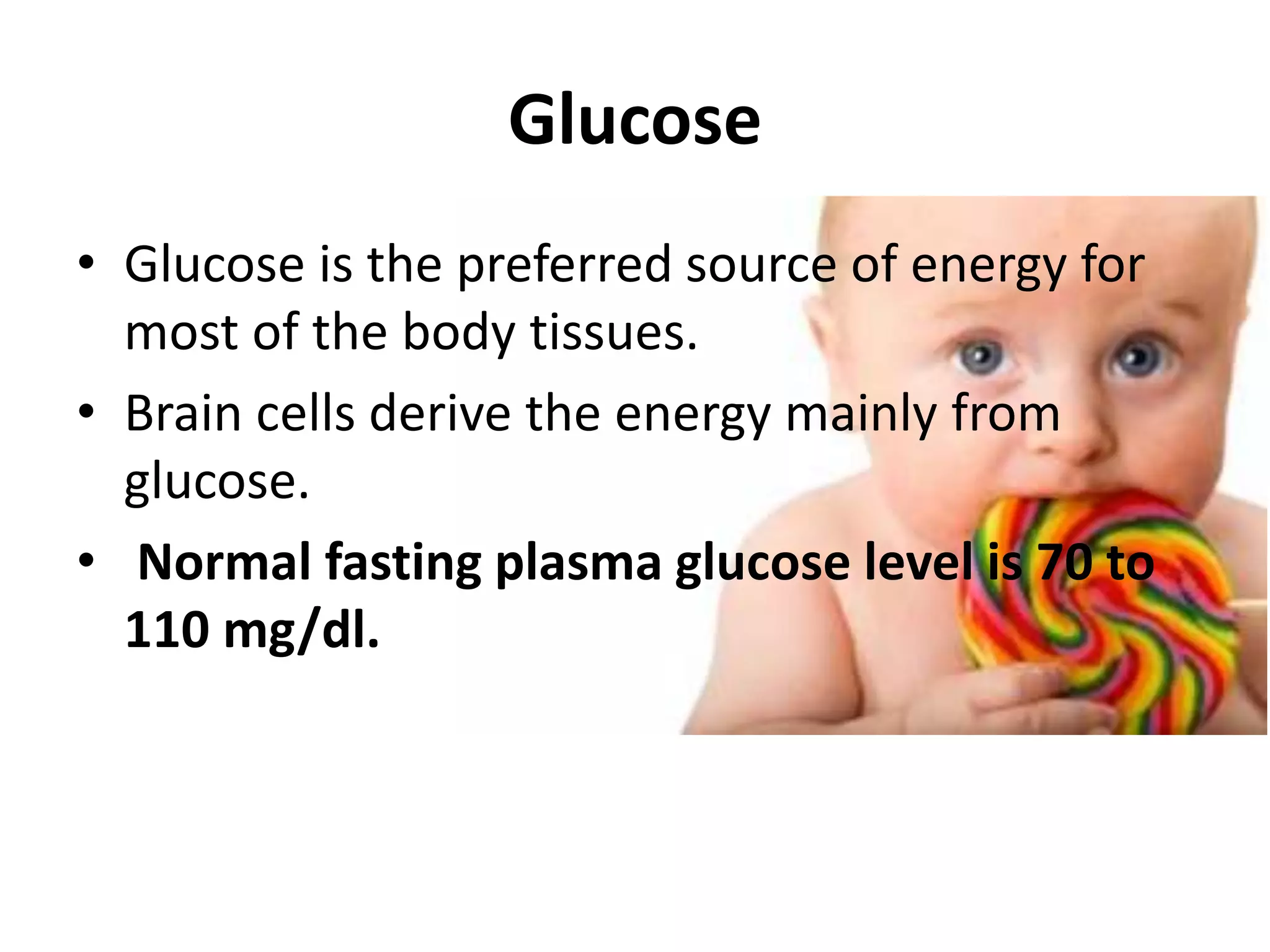 Glucose

• Glucose is the preferred source of energy for most of the body tissues.
• Brain cells derive the energy mainly from glucose.
• Normal fasting plasma glucose level is 70 to 110 mg/dl.